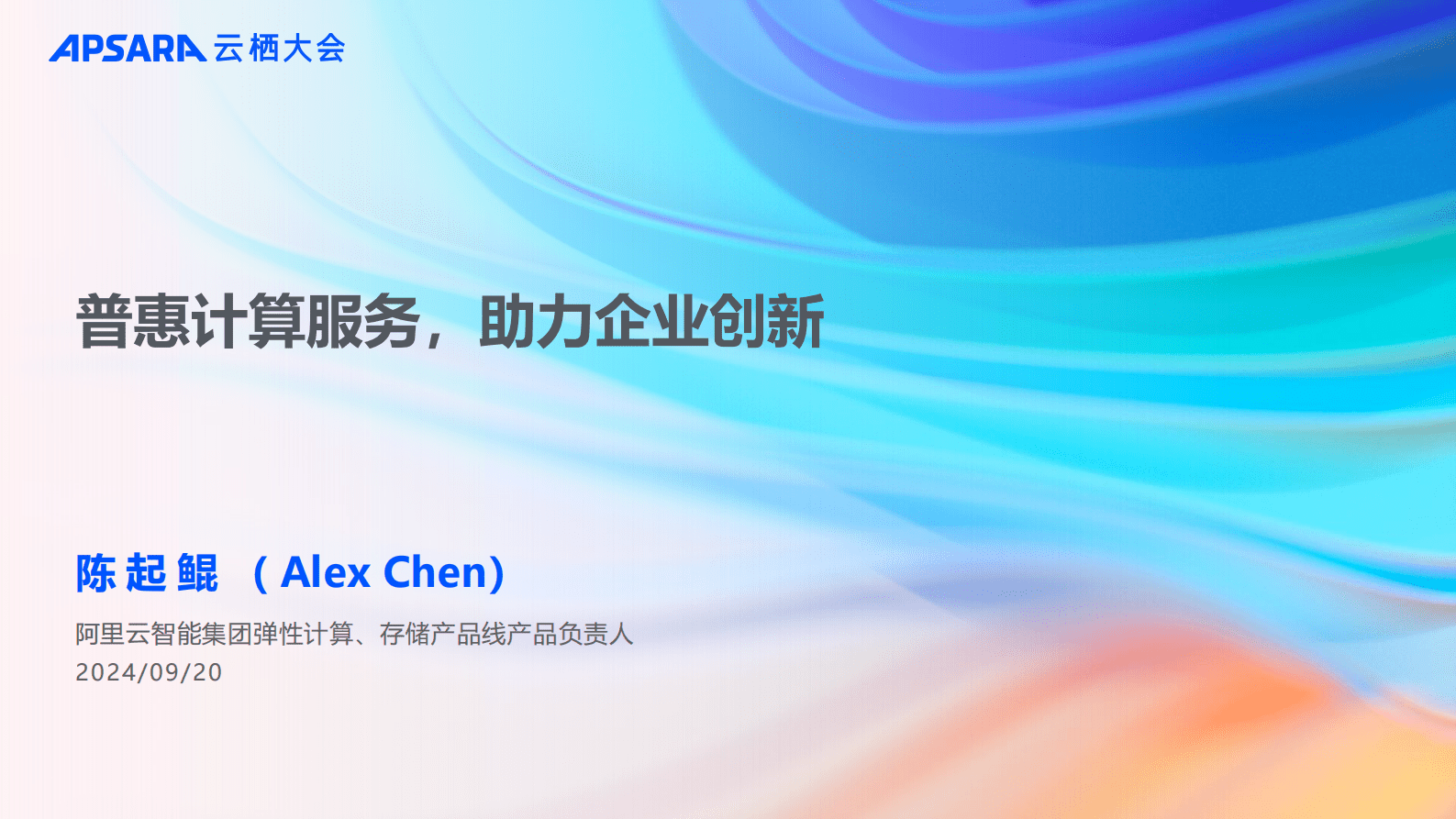 APSARA 云栖大会

普惠计算服务，助力企业创新

陈起鲲 （Alex Chen）

阿里云智能集团弹性计算、存储产品线产品负责人
2024/09/20